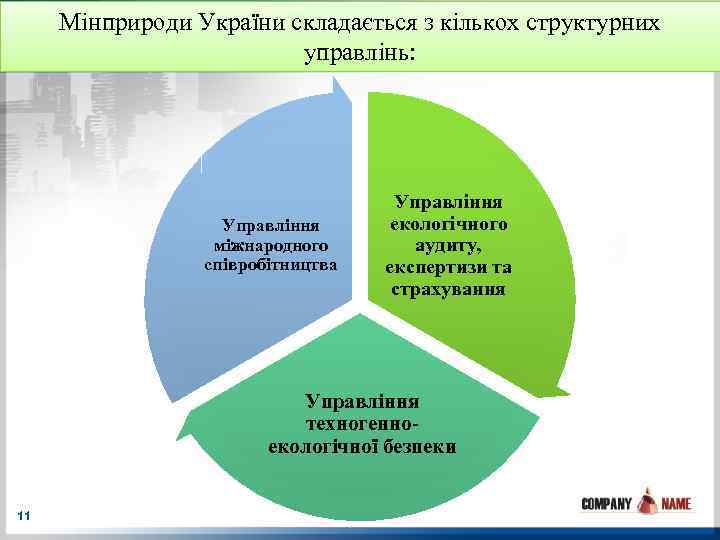 Мінприроди України складається з кількох структурних управлінь:

Управління міжнародного співробітництва

Управління екологічного аудиту, експертизи та страхування

Управління техногенно-екологічної безпеки

11

COMPANY NAME